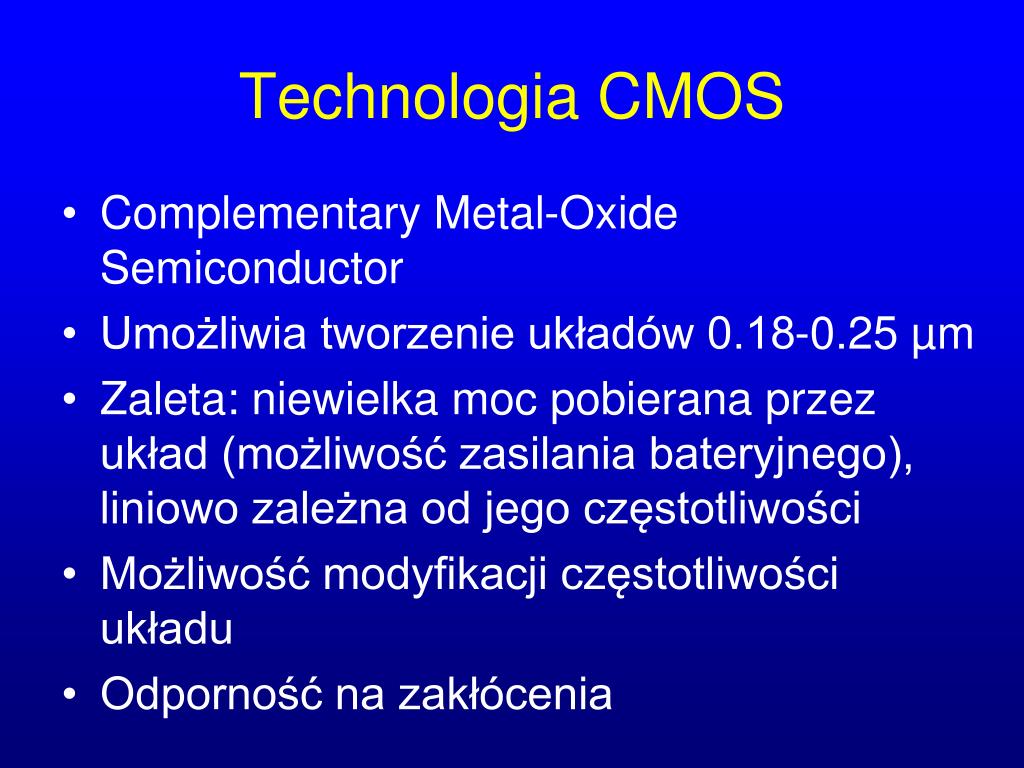 Technologia CMOS

• Complementary Metal-Oxide Semiconductor
• Umożliwia tworzenie układów 0.18-0.25 µm
• Zaleta: niewielka moc pobierana przez układ (możliwość zasilania bateryjnego), liniowo zależna od jego częstotliwości
• Możliwość modyfikacji częstotliwości układu
• Odporność na zakłócenia